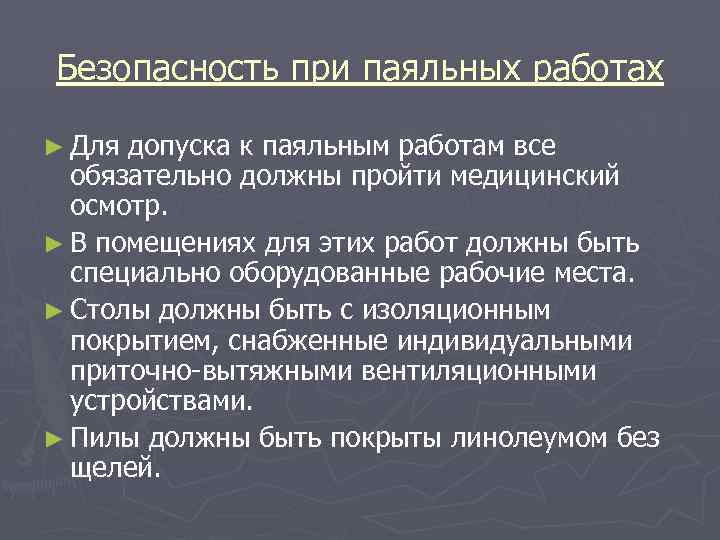 Безопасность при паяльных работах

► Для допуска к паяльным работам все обязательно должны пройти медицинский осмотр.

► В помещениях для этих работ должны быть специально оборудованные рабочие места.

► Столы должны быть с изоляционным покрытием, снабженные индивидуальными приточно-вытяжными вентиляционными устройствами.

► Пилы должны быть покрыты линолеумом без щелей.